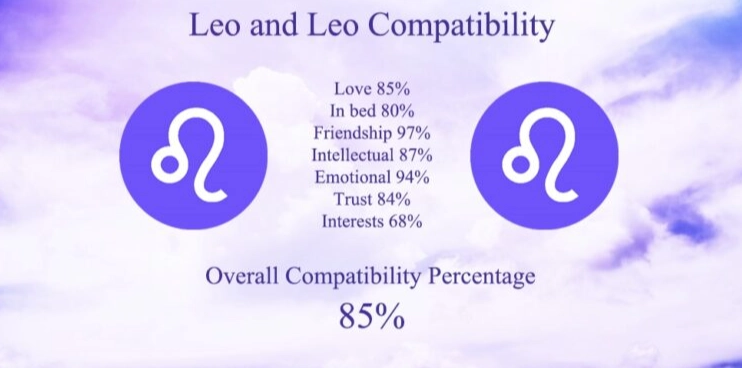 Leo and Leo Compatibility

Love 85%
In bed 80%
Friendship 97%
Intellectual 87%
Emotional 94%
Trust 84%
Interests 68%

Overall Compatibility Percentage

85%